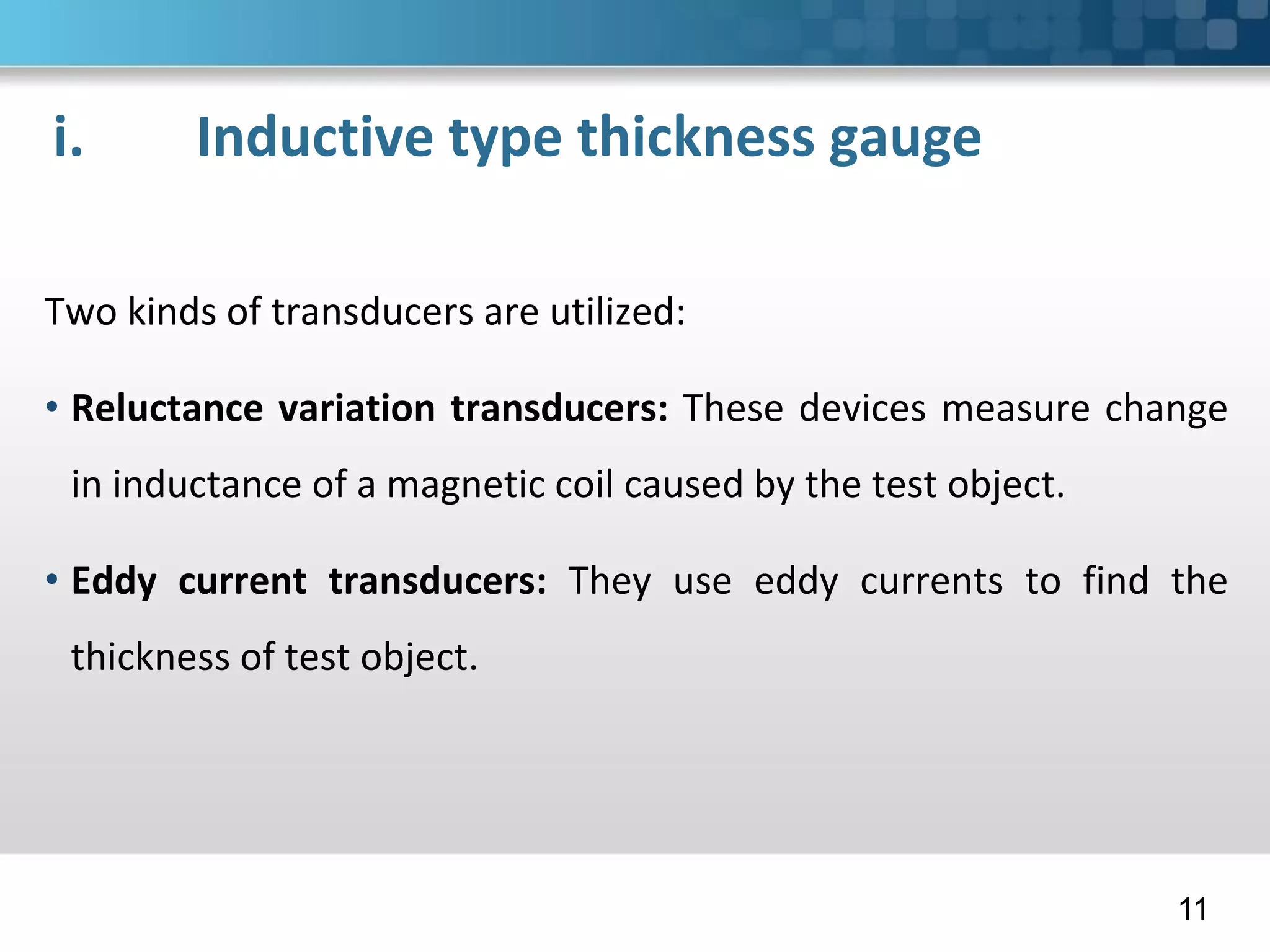 i. Inductive type thickness gauge

Two kinds of transducers are utilized:

• Reluctance variation transducers: These devices measure change in inductance of a magnetic coil caused by the test object.

• Eddy current transducers: They use eddy currents to find the thickness of test object.

11